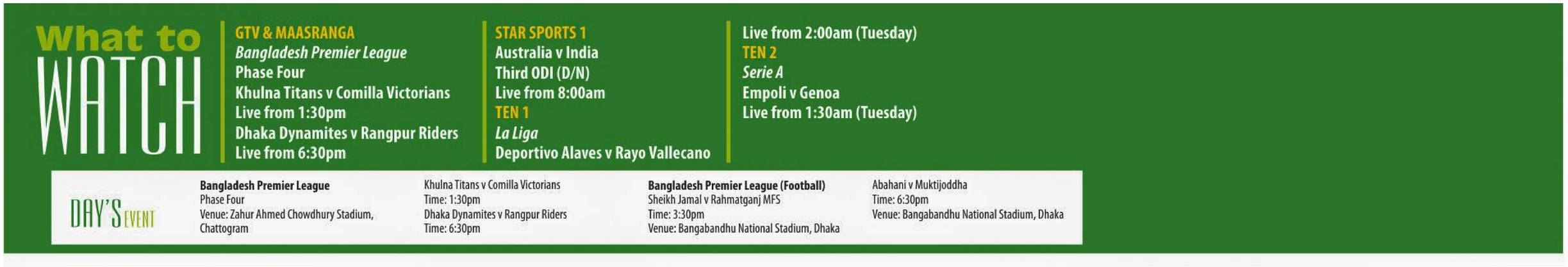 What to WATCH

GTV & MAASRANGA
Bangladesh Premier League
Phase Four
Khulna Titans v Comilla Victorians
Live from 1:30pm
Dhaka Dynamites v Rangpur Riders
Live from 6:30pm

STAR SPORTS 1
Australia v India
Third ODI (D/N)
Live from 8:00am
TEN 1
La Liga
Deportivo Alaves v Rayo Vallecano

Live from 2:00am (Tuesday)
TEN 2
Serie A
Empoli v Genoa
Live from 1:30am (Tuesday)

DAY'S EVENT

Bangladesh Premier League
Phase Four
Venue: Zahur Ahmed Chowdhury Stadium, Chattogram

Khulna Titans v Comilla Victorians
Time: 1:30pm
Dhaka Dynamites v Rangpur Riders
Time: 6:30pm

Bangladesh Premier League (Football)
Sheikh Jamal v Rahmatganj MFS
Time: 3:30pm
Venue: Bangabandhu National Stadium, Dhaka

Abahani v Muktijoddha
Time: 6:30pm
Venue: Bangabandhu National Stadium, Dhaka